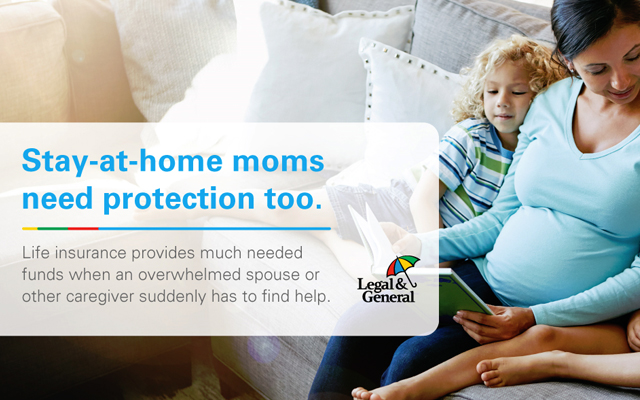 Stay-at-home moms need protection too.

Life insurance provides much needed funds when an overwhelmed spouse or other caregiver suddenly has to find help.

Legal & General